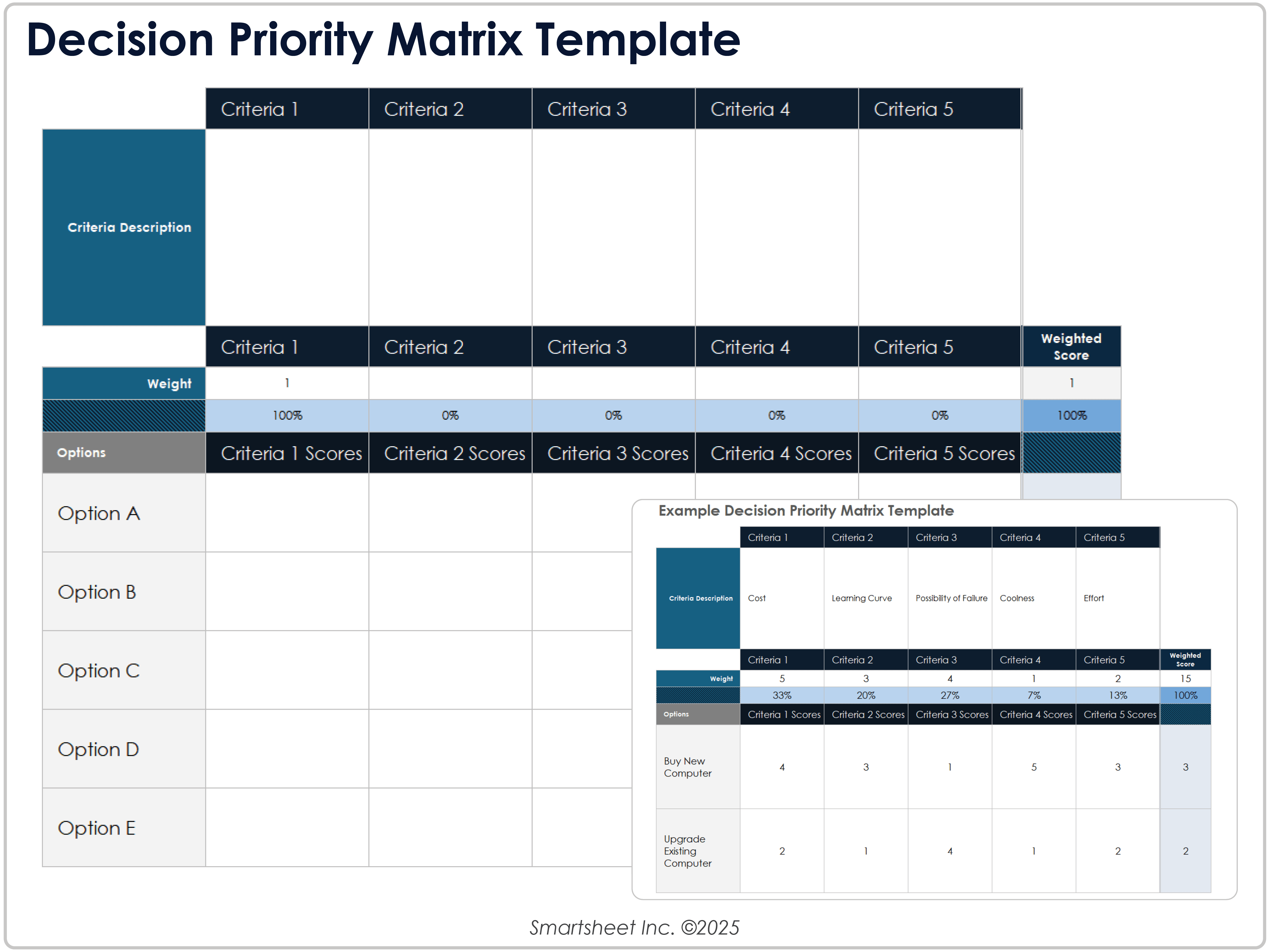 Decision Priority Matrix Template

| | Criteria 1 | Criteria 2 | Criteria 3 | Criteria 4 | Criteria 5 | |
|---|---|---|---|---|---|---|
| Criteria Description | | | | | | |
| | Criteria 1 | Criteria 2 | Criteria 3 | Criteria 4 | Criteria 5 | Weighted Score |
| Weight | 1 | | | | | 1 |
| | 100% | 0% | 0% | 0% | 0% | 100% |
| Options | Criteria 1 Scores | Criteria 2 Scores | Criteria 3 Scores | Criteria 4 Scores | Criteria 5 Scores | |
| Option A | | | | | | |
| Option B | | | | | | |
| Option C | | | | | | |
| Option D | | | | | | |
| Option E | | | | | | |

Example Decision Priority Matrix Template

| | Criteria 1 | Criteria 2 | Criteria 3 | Criteria 4 | Criteria 5 | |
|---|---|---|---|---|---|---|
| Criteria Description | Cost | Learning Curve | Possibility of Failure | Coolness | Effort | |
| | Criteria 1 | Criteria 2 | Criteria 3 | Criteria 4 | Criteria 5 | Weighted Score |
| Weight | 5 | 3 | 4 | 1 | 2 | 15 |
| | 33% | 20% | 27% | 7% | 13% | 100% |
| Options | Criteria 1 Scores | Criteria 2 Scores | Criteria 3 Scores | Criteria 4 Scores | Criteria 5 Scores | |
| Buy New Computer | 4 | 3 | 1 | 5 | 3 | 3 |
| Upgrade Existing Computer | 2 | 1 | 4 | 1 | 2 | 2 |

Smartsheet Inc. ©2025